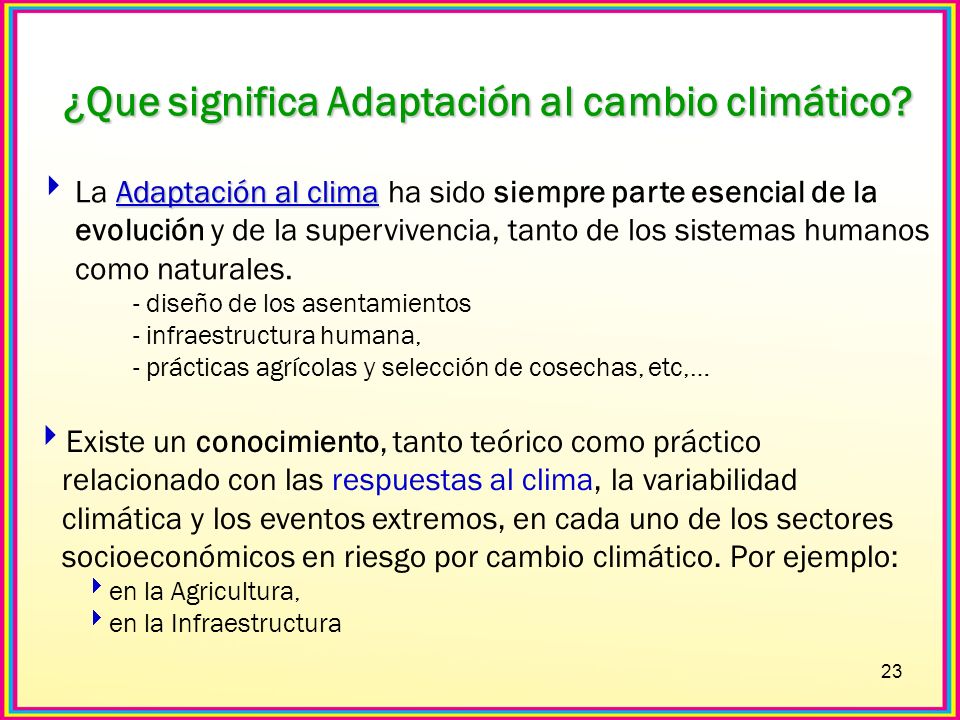 ¿Que significa Adaptación al cambio climático?

La Adaptación al clima ha sido siempre parte esencial de la evolución y de la supervivencia, tanto de los sistemas humanos como naturales.

- diseño de los asentamientos
- infraestructura humana,
- prácticas agrícolas y selección de cosechas, etc,...

Existe un conocimiento, tanto teórico como práctico relacionado con las respuestas al clima, la variabilidad climática y los eventos extremos, en cada uno de los sectores socioeconómicos en riesgo por cambio climático. Por ejemplo:

en la Agricultura,

en la Infraestructura

23